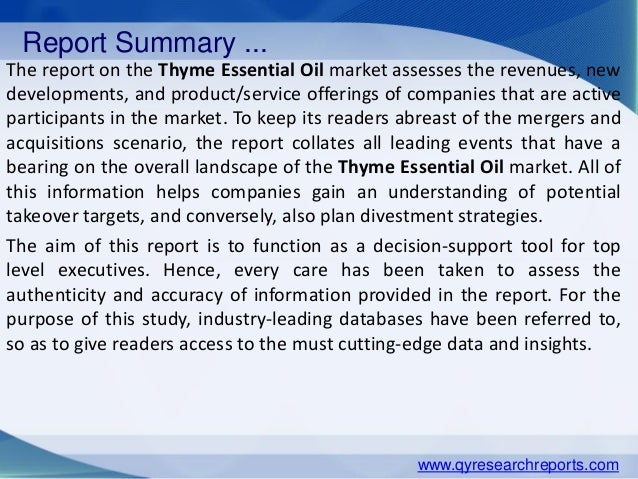 Report Summary ...

The report on the Thyme Essential Oil market assesses the revenues, new developments, and product/service offerings of companies that are active participants in the market. To keep its readers abreast of the mergers and acquisitions scenario, the report collates all leading events that have a bearing on the overall landscape of the Thyme Essential Oil market. All of this information helps companies gain an understanding of potential takeover targets, and conversely, also plan divestment strategies.

The aim of this report is to function as a decision-support tool for top level executives. Hence, every care has been taken to assess the authenticity and accuracy of information provided in the report. For the purpose of this study, industry-leading databases have been referred to, so as to give readers access to the must cutting-edge data and insights.

www.qyresearchreports.com